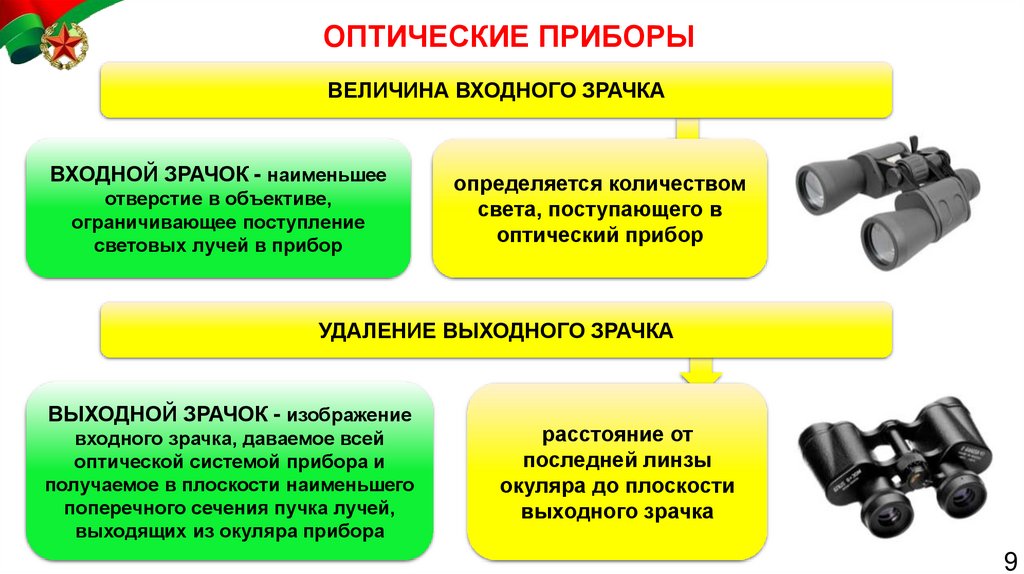 ОПТИЧЕСКИЕ ПРИБОРЫ

ВЕЛИЧИНА ВХОДНОГО ЗРАЧКА

ВХОДНОЙ ЗРАЧОК - наименьшее отверстие в объективе, ограничивающее поступление световых лучей в прибор

определяется количеством света, поступающего в оптический прибор

УДАЛЕНИЕ ВЫХОДНОГО ЗРАЧКА

ВЫХОДНОЙ ЗРАЧОК - изображение входного зрачка, даваемое всей оптической системой прибора и получаемое в плоскости наименьшего поперечного сечения пучка лучей, выходящих из окуляра прибора

расстояние от последней линзы окуляра до плоскости выходного зрачка

9